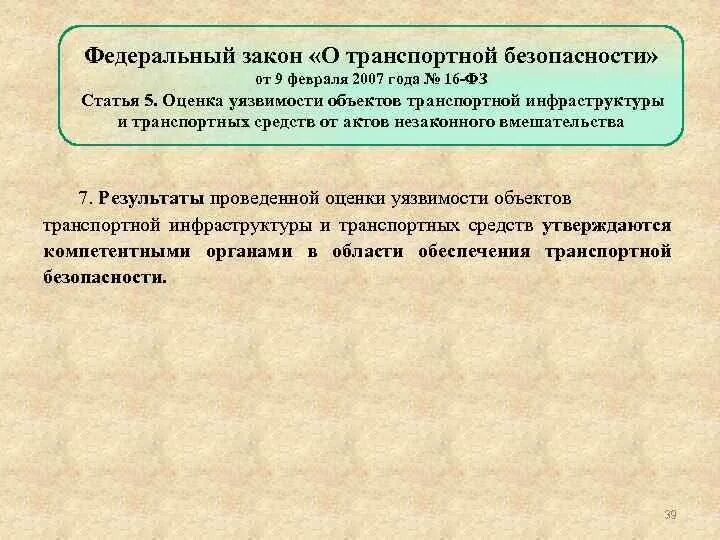 Федеральный закон «О транспортной безопасности»
от 9 февраля 2007 года № 16-ФЗ
Статья 5. Оценка уязвимости объектов транспортной инфраструктуры и транспортных средств от актов незаконного вмешательства

7. Результаты проведенной оценки уязвимости объектов транспортной инфраструктуры и транспортных средств утверждаются компетентными органами в области обеспечения транспортной безопасности.

39